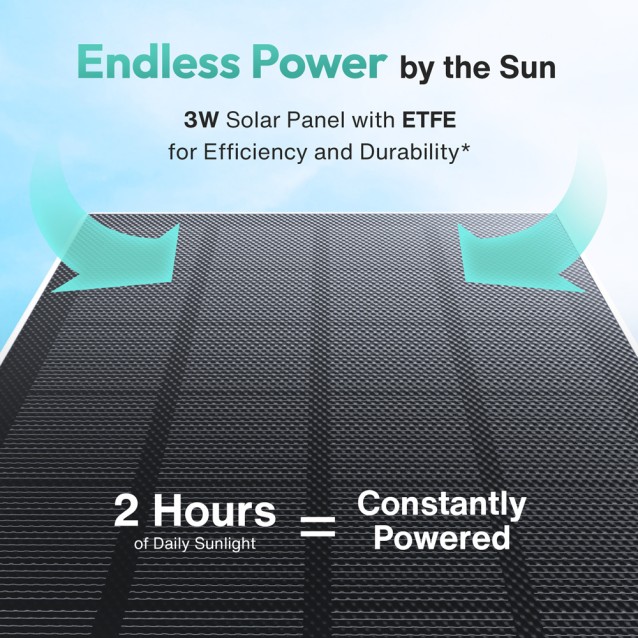 Endless Power by the Sun

3W Solar Panel with ETFE for Efficiency and Durability*

2 Hours
of Daily Sunlight

=

Constantly Powered